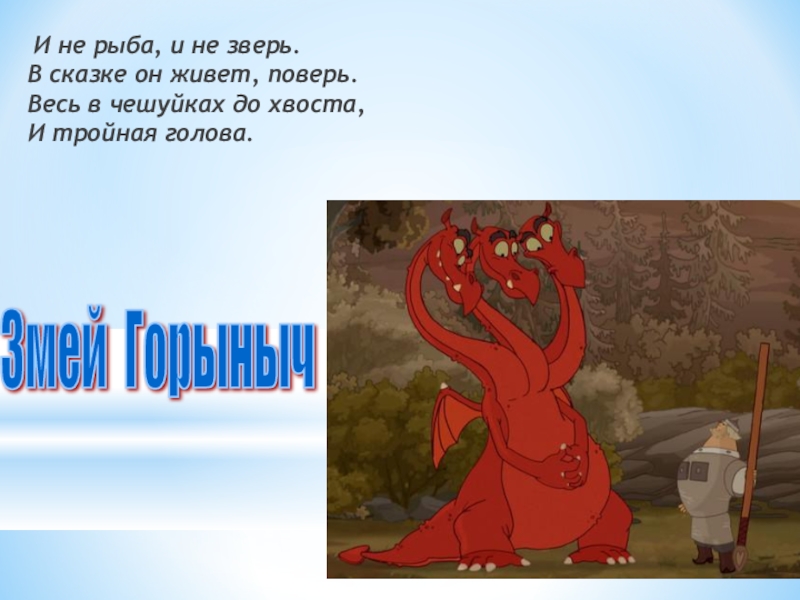 И не рыба, и не зверь.
В сказке он живет, поверь.
Весь в чешуйках до хвоста,
И тройная голова.

Змей Горыныч